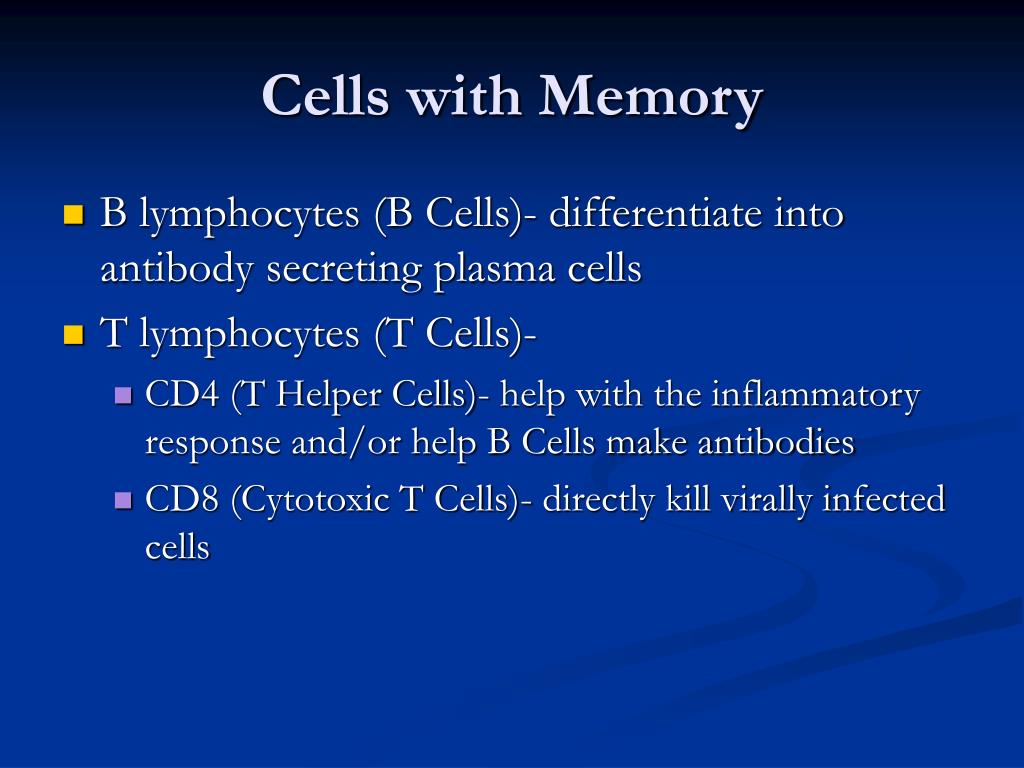 Cells with Memory

B lymphocytes (B Cells)- differentiate into antibody secreting plasma cells

T lymphocytes (T Cells)-

CD4 (T Helper Cells)- help with the inflammatory response and/or help B Cells make antibodies

CD8 (Cytotoxic T Cells)- directly kill virally infected cells